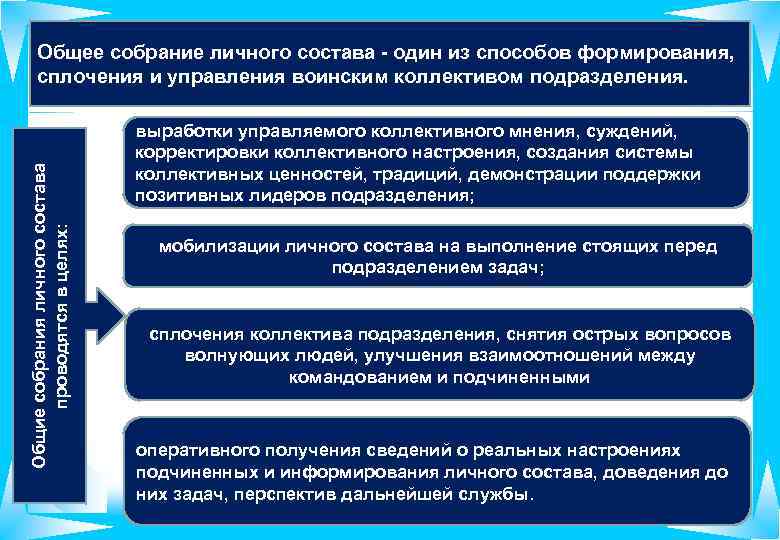 Общее собрание личного состава - один из способов формирования, сплочения и управления воинским коллективом подразделения.

Общие собрания личного состава проводятся в целях:

выработки управляемого коллективного мнения, суждений, корректировки коллективного настроения, создания системы коллективных ценностей, традиций, демонстрации поддержки позитивных лидеров подразделения;

мобилизации личного состава на выполнение стоящих перед подразделением задач;

сплочения коллектива подразделения, снятия острых вопросов волнующих людей, улучшения взаимоотношений между командованием и подчиненными

оперативного получения сведений о реальных настроениях подчиненных и информирования личного состава, доведения до них задач, перспектив дальнейшей службы.